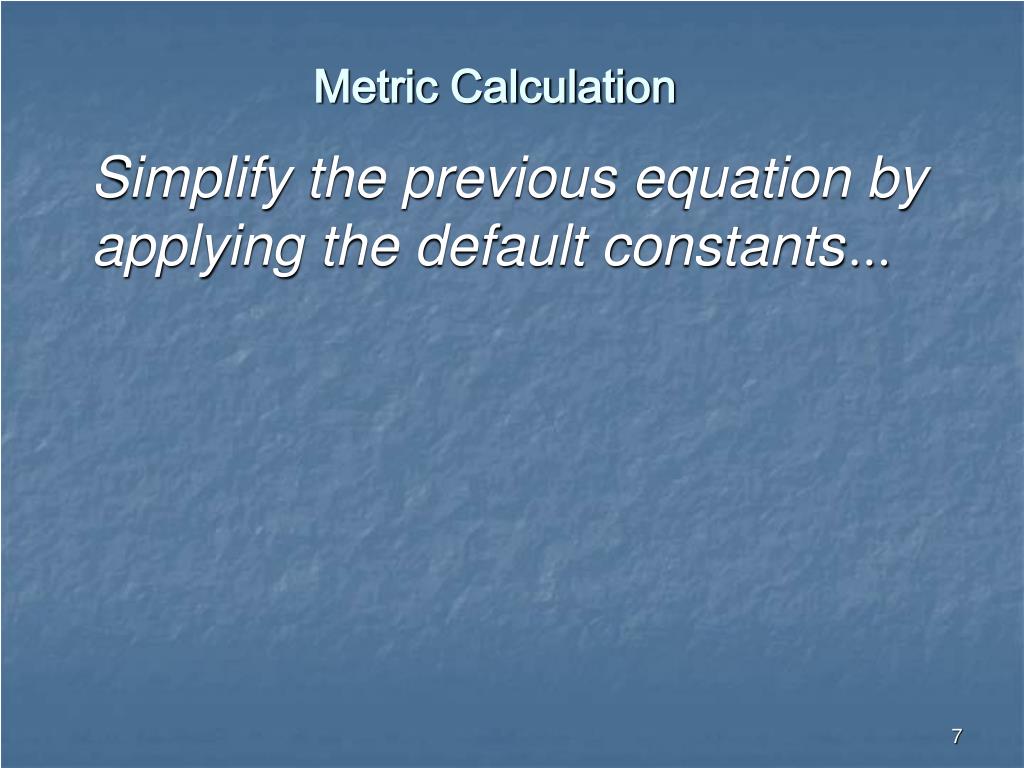 Metric Calculation

Simplify the previous equation by applying the default constants...

7